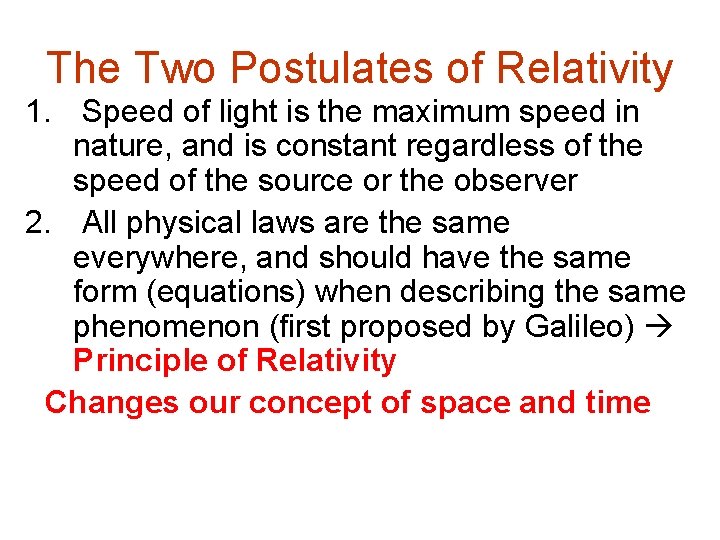 The Two Postulates of Relativity

1. Speed of light is the maximum speed in nature, and is constant regardless of the speed of the source or the observer

2. All physical laws are the same everywhere, and should have the same form (equations) when describing the same phenomenon (first proposed by Galileo) → Principle of Relativity

Changes our concept of space and time